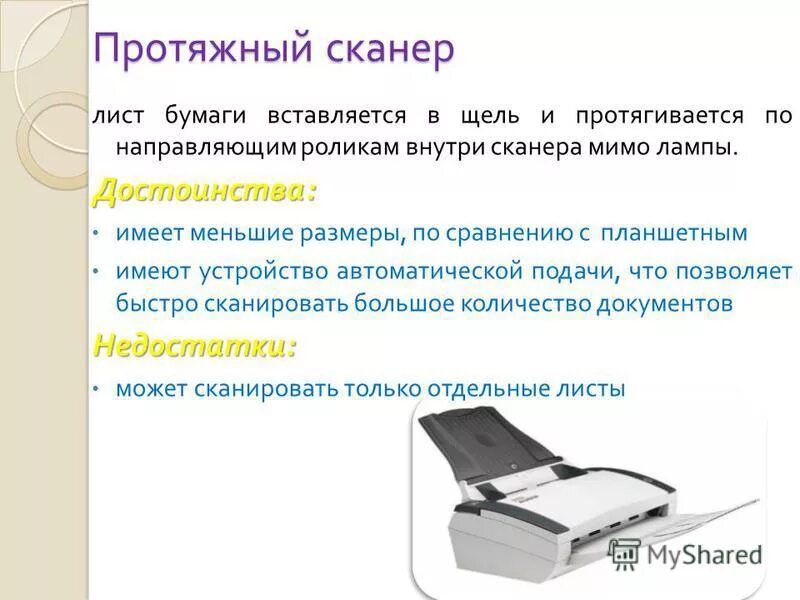 Протяжный сканер

лист бумаги вставляется в щель и протягивается по направляющим роликам внутри сканера мимо лампы.

Достоинства:

• имеет меньшие размеры, по сравнению с планшетным
• имеют устройство автоматической подачи, что позволяет быстро сканировать большое количество документов

Недостатки:

• может сканировать только отдельные листы

MyShared